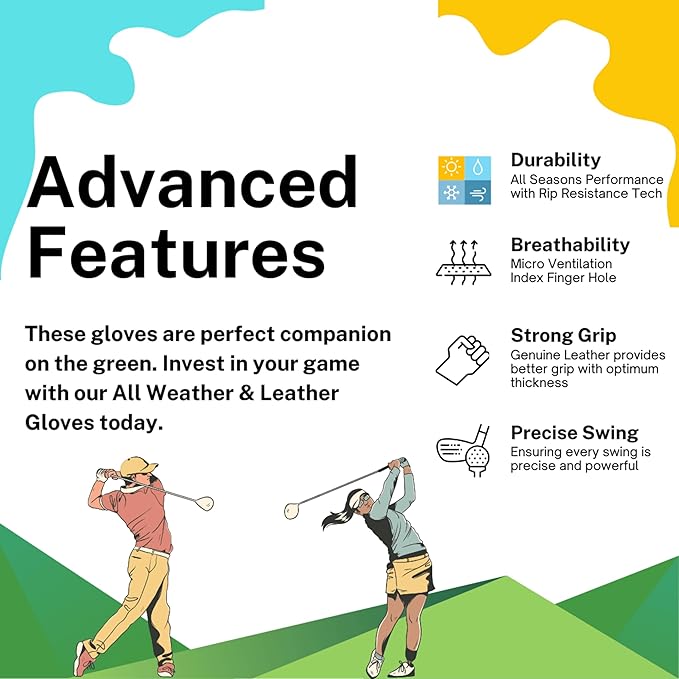 Advanced Features

These gloves are perfect companion on the green. Invest in your game with our All Weather & Leather Gloves today.

Durability
All Seasons Performance with Rip Resistance Tech

Breathability
Micro Ventilation
Index Finger Hole

Strong Grip
Genuine Leather provides better grip with optimum thickness

Precise Swing
Ensuring every swing is precise and powerful